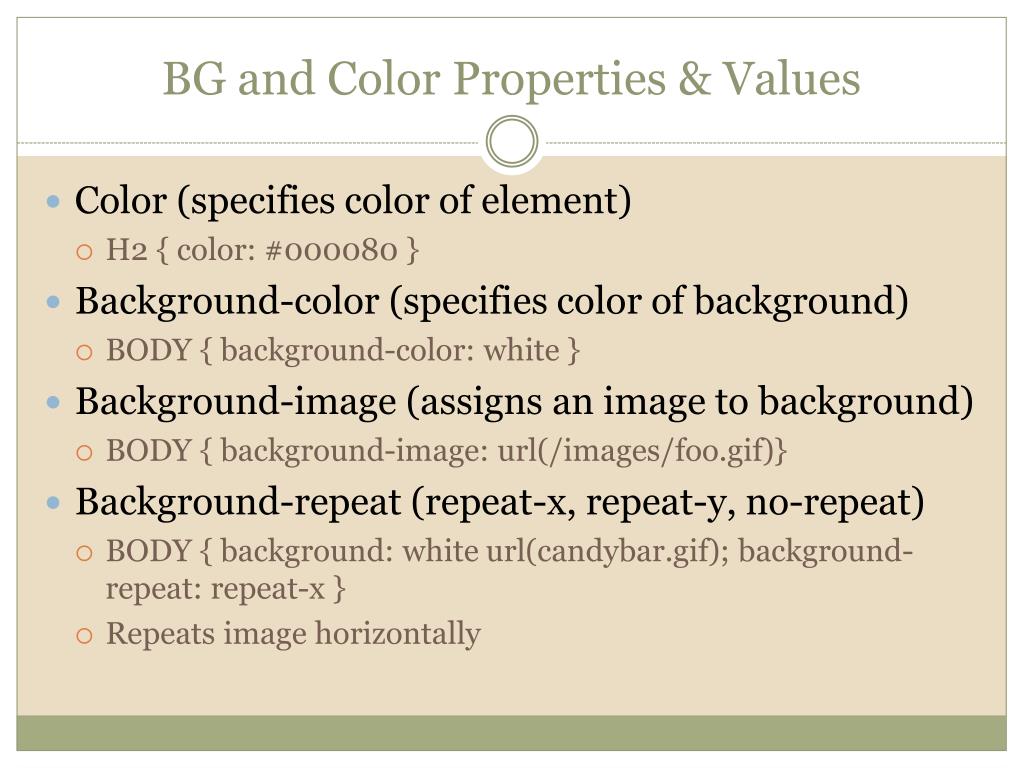 BG and Color Properties & Values

Color (specifies color of element)
H2 { color: #000080 }

Background-color (specifies color of background)
BODY { background-color: white }

Background-image (assigns an image to background)
BODY { background-image: url(/images/foo.gif)}

Background-repeat (repeat-x, repeat-y, no-repeat)
BODY { background: white url(candybar.gif); background-repeat: repeat-x }
Repeats image horizontally